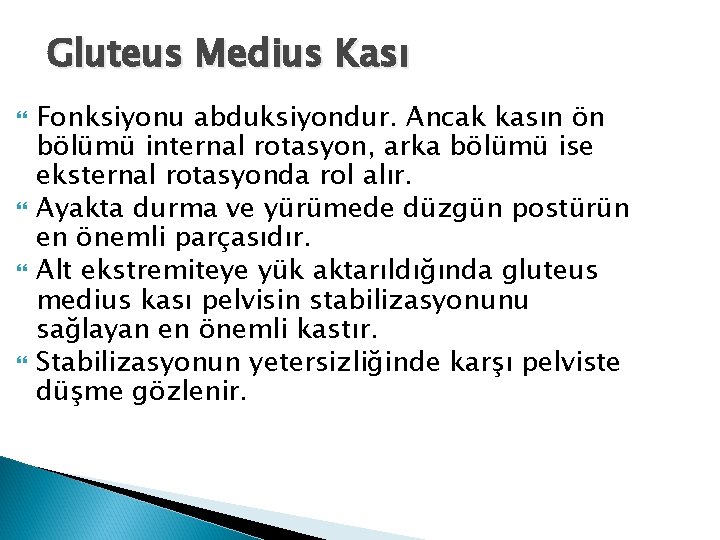 Gluteus Medius Kası

Fonksiyonu abduksiyondur. Ancak kasın ön bölümü internal rotasyon, arka bölümü ise eksternal rotasyonda rol alır.

Ayakta durma ve yürümede düzgün postürün en önemli parçasıdır.

Alt ekstremiteye yük aktarıldığında gluteus medius kası pelvisin stabilizasyonunu sağlayan en önemli kastır.

Stabilizasyonun yetersizliğinde karşı pelviste düşme gözlenir.